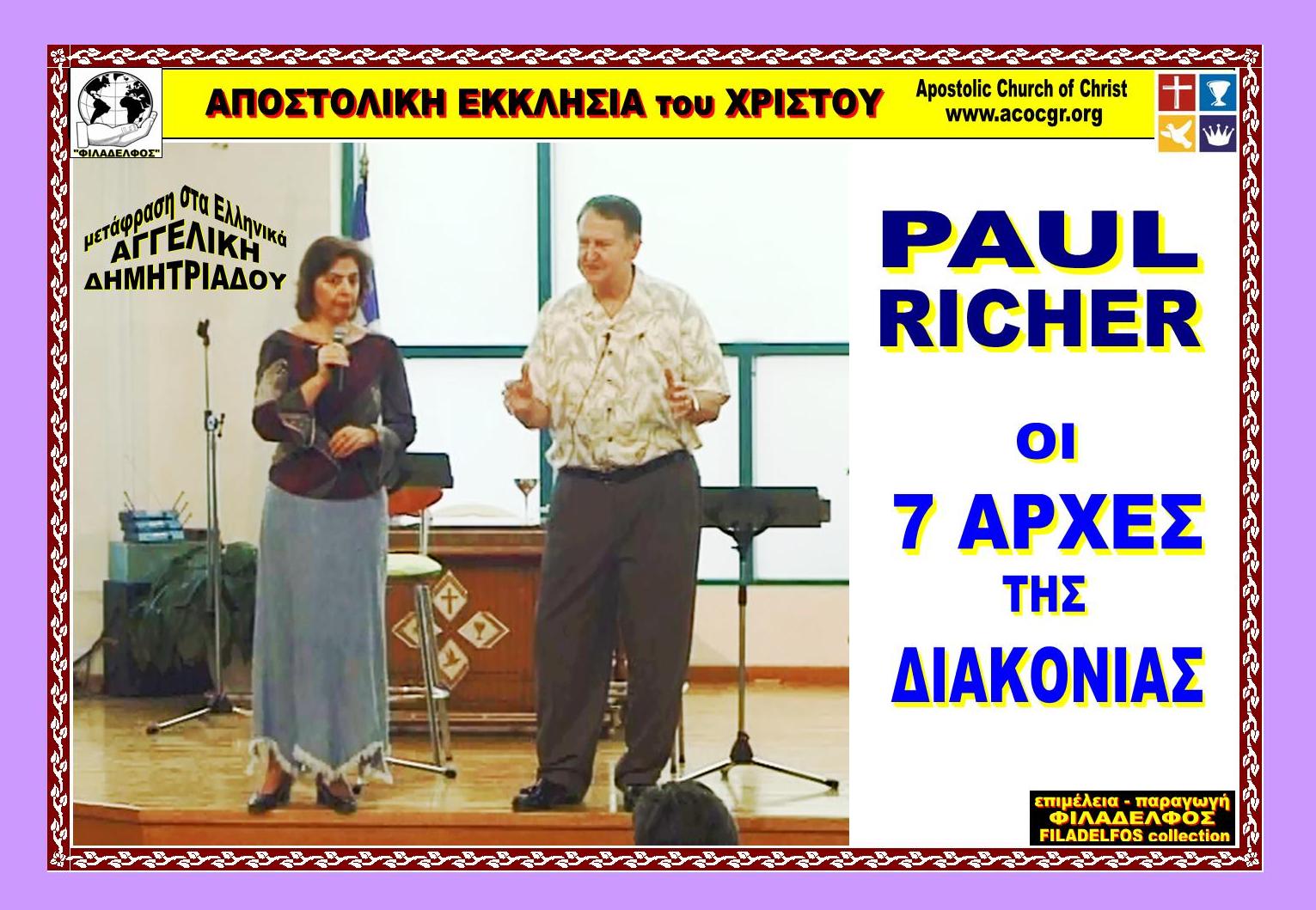 "ΦΙΛΑΔΕΛΦΟΣ"

ΑΠΟΣΤΟΛΙΚΗ ΕΚΚΛΗΣΙΑ του ΧΡΙΣΤΟΥ

Apostolic Church of Christ
www.acocgr.org

μετάφραση στα Ελληνικά
ΑΓΓΕΛΙΚΗ
ΔΗΜΗΤΡΙΑΔΟΥ

PAUL
RICHER

ΟΙ
7 ΑΡΧΕΣ
ΤΗΣ
ΔΙΑΚΟΝΙΑΣ

επιμέλεια - παραγωγή
ΦΙΛΑΔΕΛΦΟΣ
FILADELFOS collection